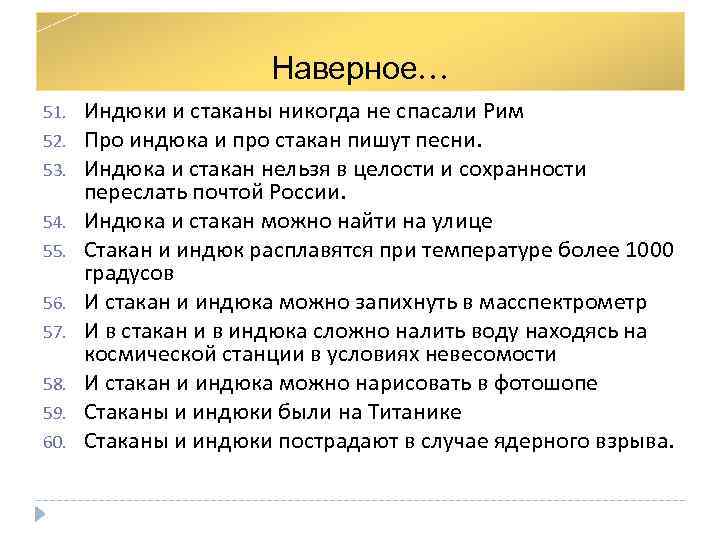 Наверное…

51. Индюки и стаканы никогда не спасали Рим
52. Про индюка и про стакан пишут песни.
53. Индюка и стакан нельзя в целости и сохранности переслать почтой России.
54. Индюка и стакан можно найти на улице
55. Стакан и индюк расплавятся при температуре более 1000 градусов
56. И стакан и индюка можно запихнуть в масспектрометр
57. И в стакан и в индюка сложно налить воду находясь на космической станции в условиях невесомости
58. И стакан и индюка можно нарисовать в фотошопе
59. Стаканы и индюки были на Титанике
60. Стаканы и индюки пострадают в случае ядерного взрыва.